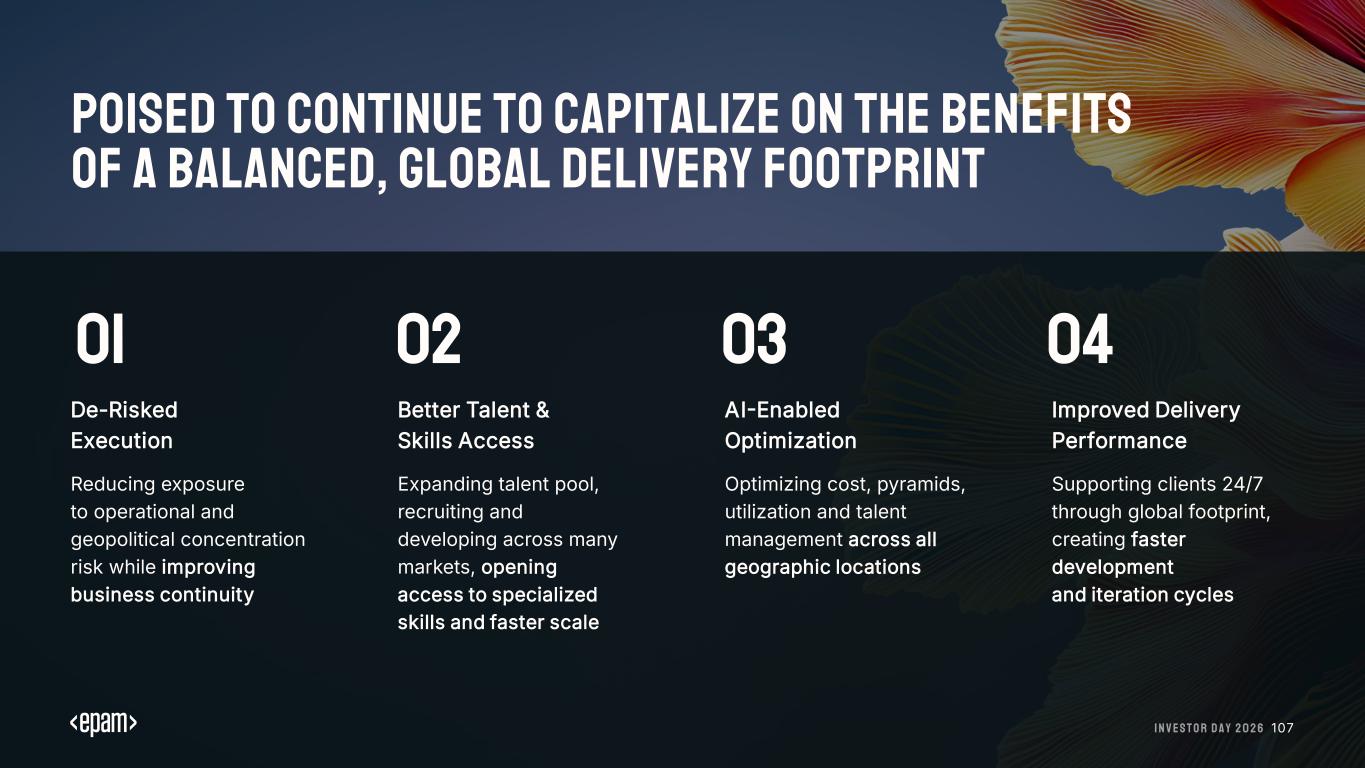 POISED TO CONTINUE TO CAPITALIZE ON THE BENEFITS OF A BALANCED, GLOBAL DELIVERY FOOTPRINT

01

De-Risked Execution

Reducing exposure to operational and geopolitical concentration risk while improving business continuity

02

Better Talent & Skills Access

Expanding talent pool, recruiting and developing across many markets, opening access to specialized skills and faster scale

03

AI-Enabled Optimization

Optimizing cost, pyramids, utilization and talent management across all geographic locations

04

Improved Delivery Performance

Supporting clients 24/7 through global footprint, creating faster development and iteration cycles

<epam>

INVESTOR DAY 2026 107